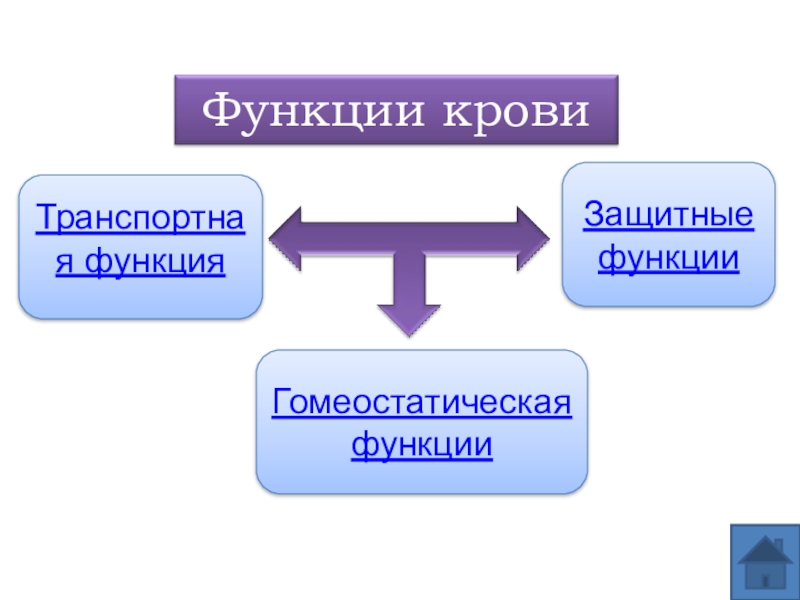 Функции крови

Транспортная функция

Защитные функции

Гомеостатическая функции